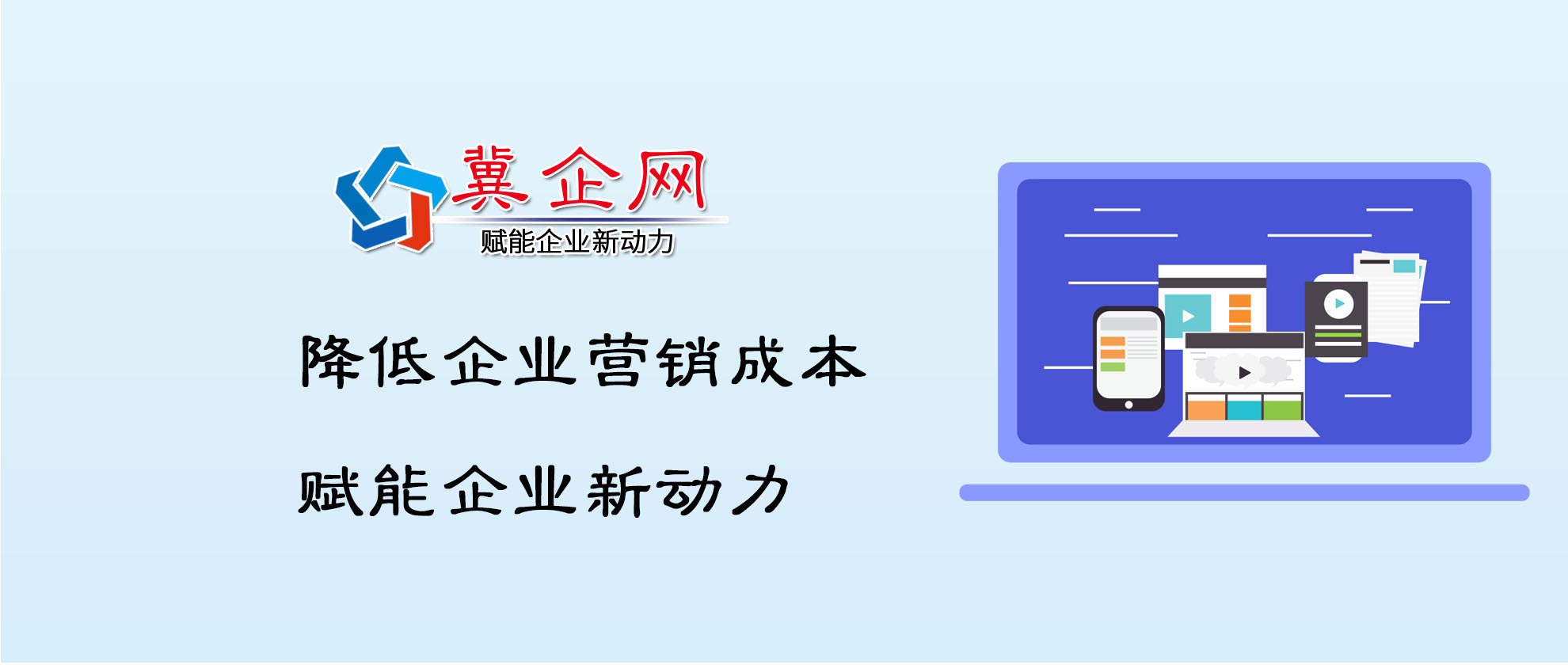 冀企网
赋能企业新动力

降低企业营销成本

赋能企业新动力